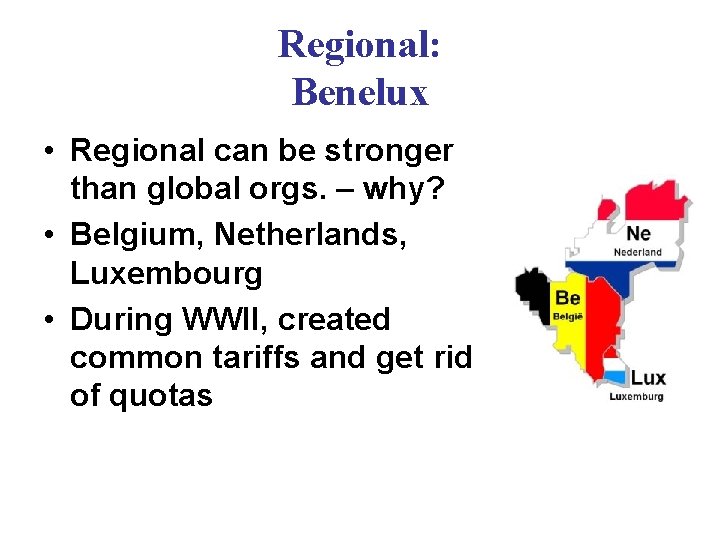 Regional:
Benelux

• Regional can be stronger than global orgs. – why?
• Belgium, Netherlands, Luxembourg
• During WWII, created common tariffs and get rid of quotas

Ne
Nederland
Be
België
Lux
Luxemburg